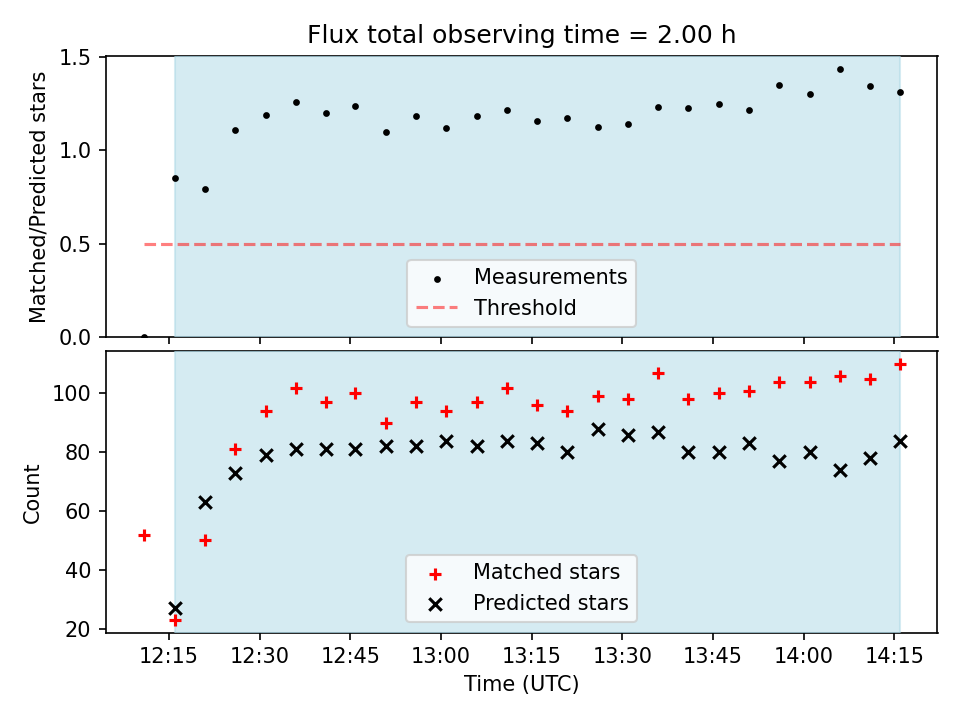 Flux total observing time = 2.00 h

Matched/Predicted stars

1.5
1.0
0.5
0.0

Measurements
Threshold

Count

100
80
60
40
20

Matched stars
Predicted stars

12:15
12:30
12:45
13:00
13:15
13:30
13:45
14:00
14:15

Time (UTC)